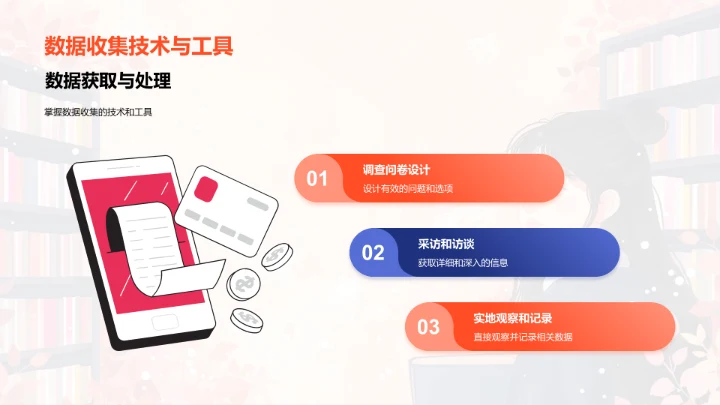 数据收集技术与工具

数据获取与处理

掌握数据收集的技术和工具

01
调查问卷设计
设计有效的问题和选项

02
采访和访谈
获取详细和深入的信息

03
实地观察和记录
直接观察并记录相关数据